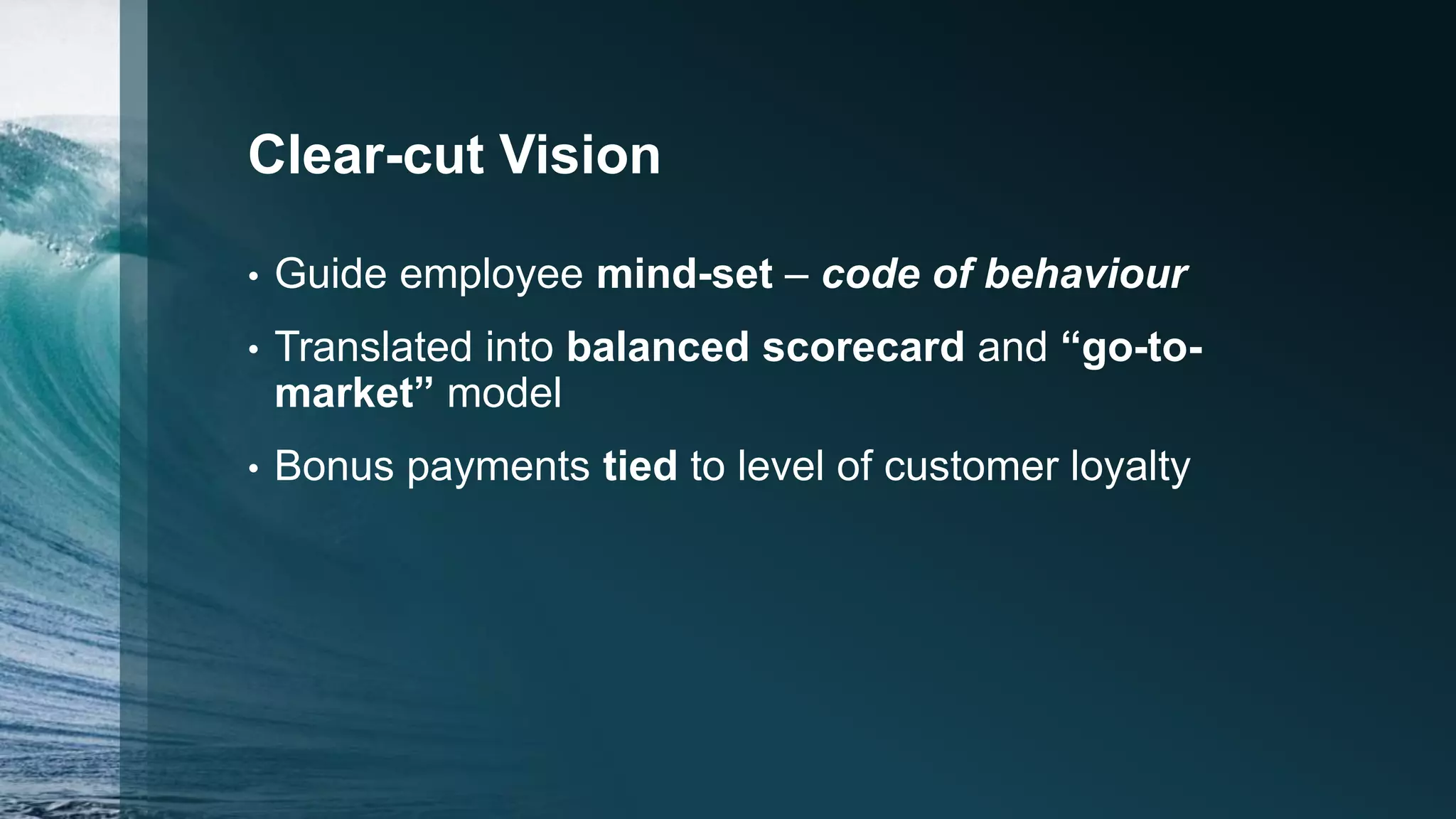 Clear-cut Vision

• Guide employee mind-set – code of behaviour

• Translated into balanced scorecard and “go-to-market” model

• Bonus payments tied to level of customer loyalty